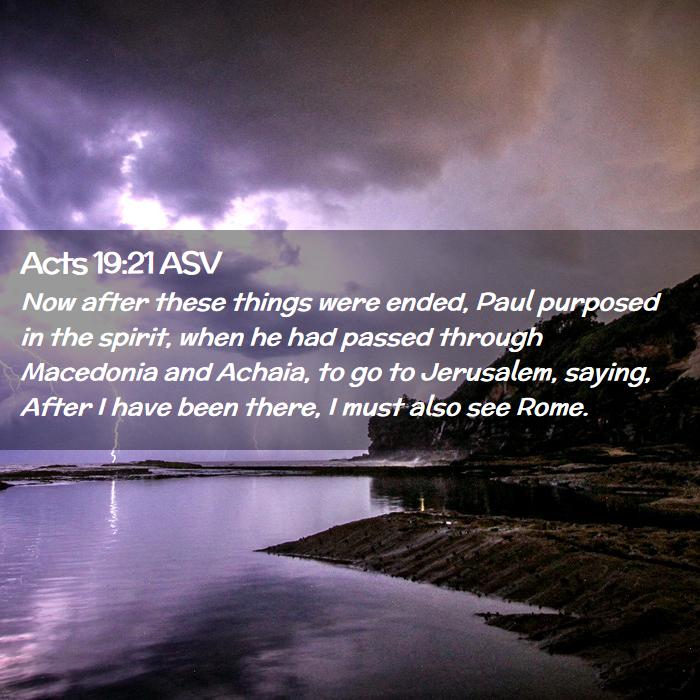 Acts 19:21 ASV

Now after these things were ended, Paul purposed in the spirit, when he had passed through Macedonia and Achaia, to go to Jerusalem, saying, After I have been there, I must also see Rome.